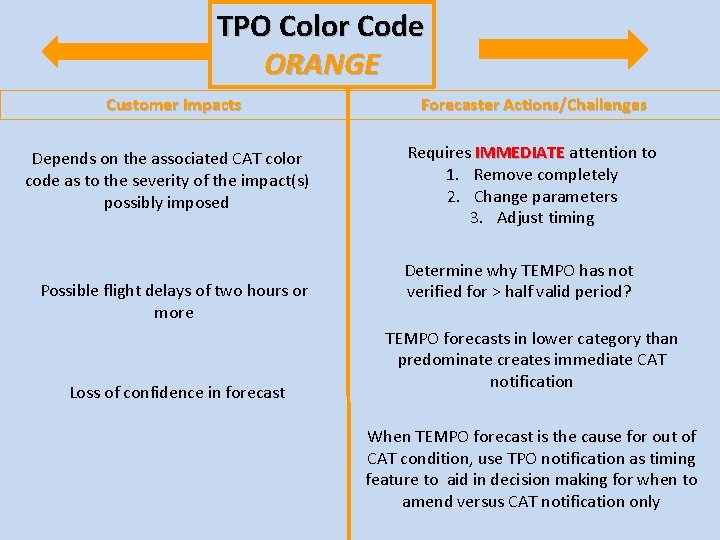 TPO Color Code
ORANGE

Customer Impacts

Depends on the associated CAT color code as to the severity of the impact(s) possibly imposed

Possible flight delays of two hours or more

Loss of confidence in forecast

Forecaster Actions/Challenges

Requires IMMEDIATE attention to
1. Remove completely
2. Change parameters
3. Adjust timing

Determine why TEMPO has not verified for > half valid period?

TEMPO forecasts in lower category than predominate creates immediate CAT notification

When TEMPO forecast is the cause for out of CAT condition, use TPO notification as timing feature to aid in decision making for when to amend versus CAT notification only